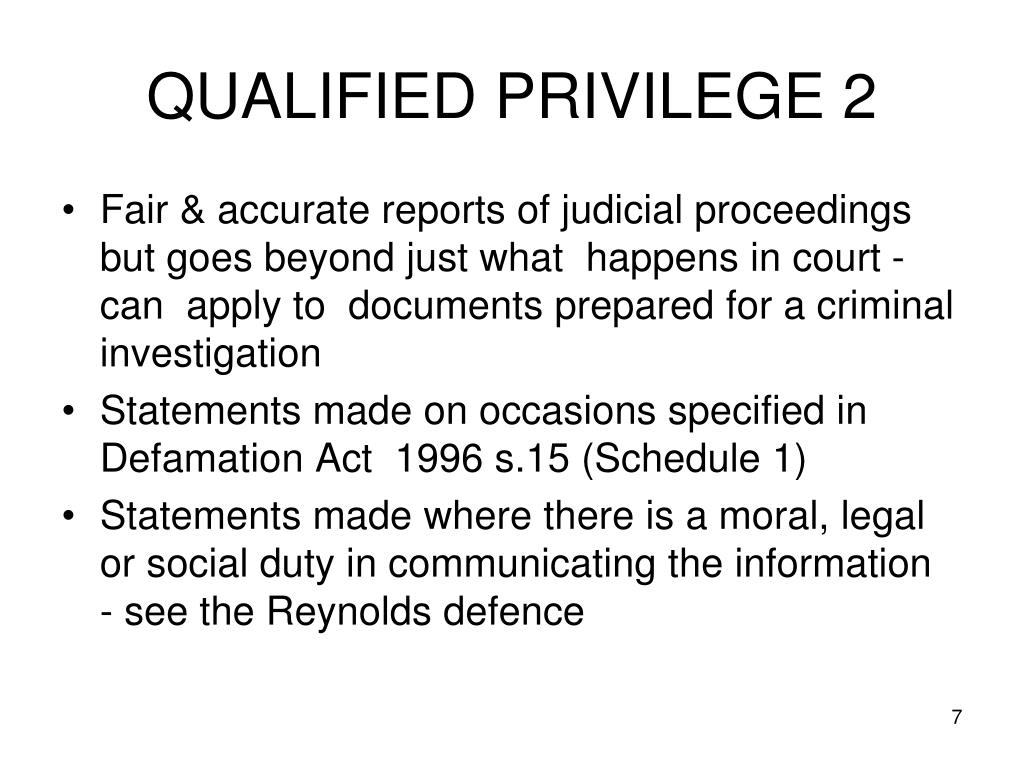 QUALIFIED PRIVILEGE 2

• Fair & accurate reports of judicial proceedings but goes beyond just what happens in court - can apply to documents prepared for a criminal investigation

• Statements made on occasions specified in Defamation Act 1996 s.15 (Schedule 1)

• Statements made where there is a moral, legal or social duty in communicating the information - see the Reynolds defence

7